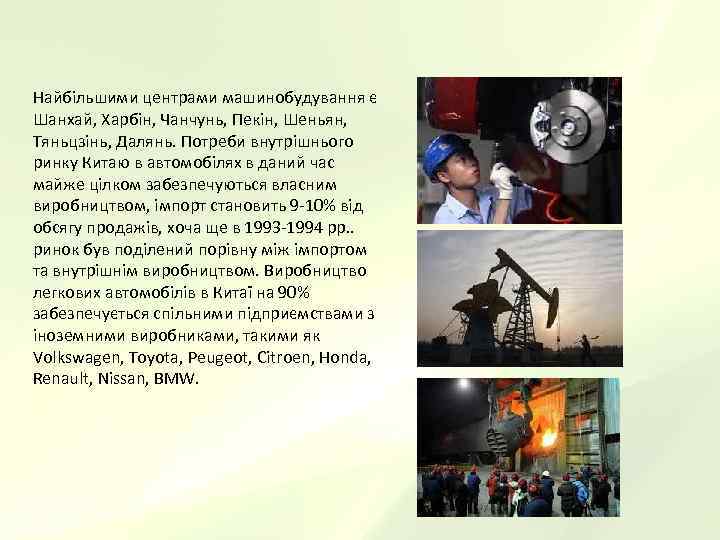 Найбільшими центрами машинобудування є Шанхай, Харбін, Чанчунь, Пекін, Шеньян, Тяньцзінь, Далянь. Потреби внутрішнього ринку Китаю в автомобілях в даний час майже цілком забезпечуються власним виробництвом, імпорт становить 9-10% від обсягу продажів, хоча ще в 1993-1994 рр.. ринок був поділений порівну між імпортом та внутрішнім виробництвом. Виробництво легкових автомобілів в Китаї на 90% забезпечується спільними підприємствами з іноземними виробниками, такими як Volkswagen, Toyota, Peugeot, Citroen, Honda, Renault, Nissan, BMW.